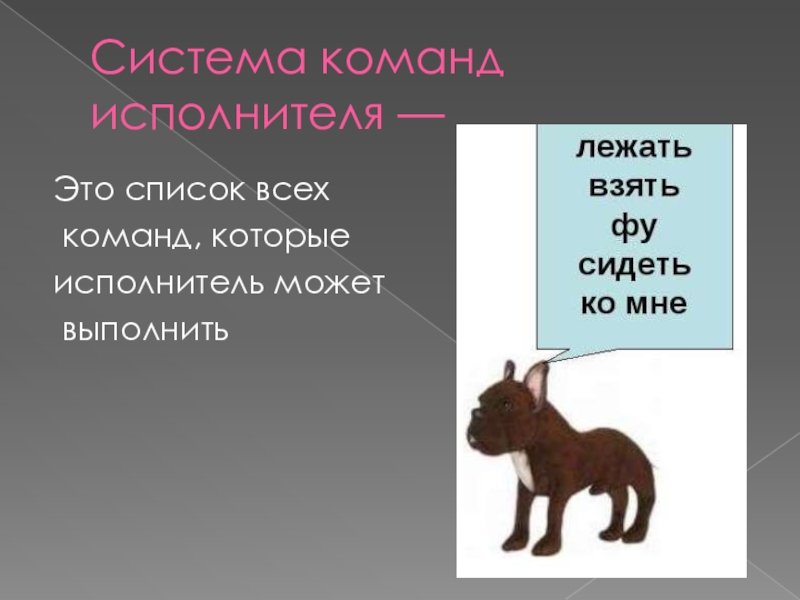 Система команд исполнителя —

Это список всех команд, которые исполнитель может выполнить

лежать
взять
фу
сидеть
ко мне